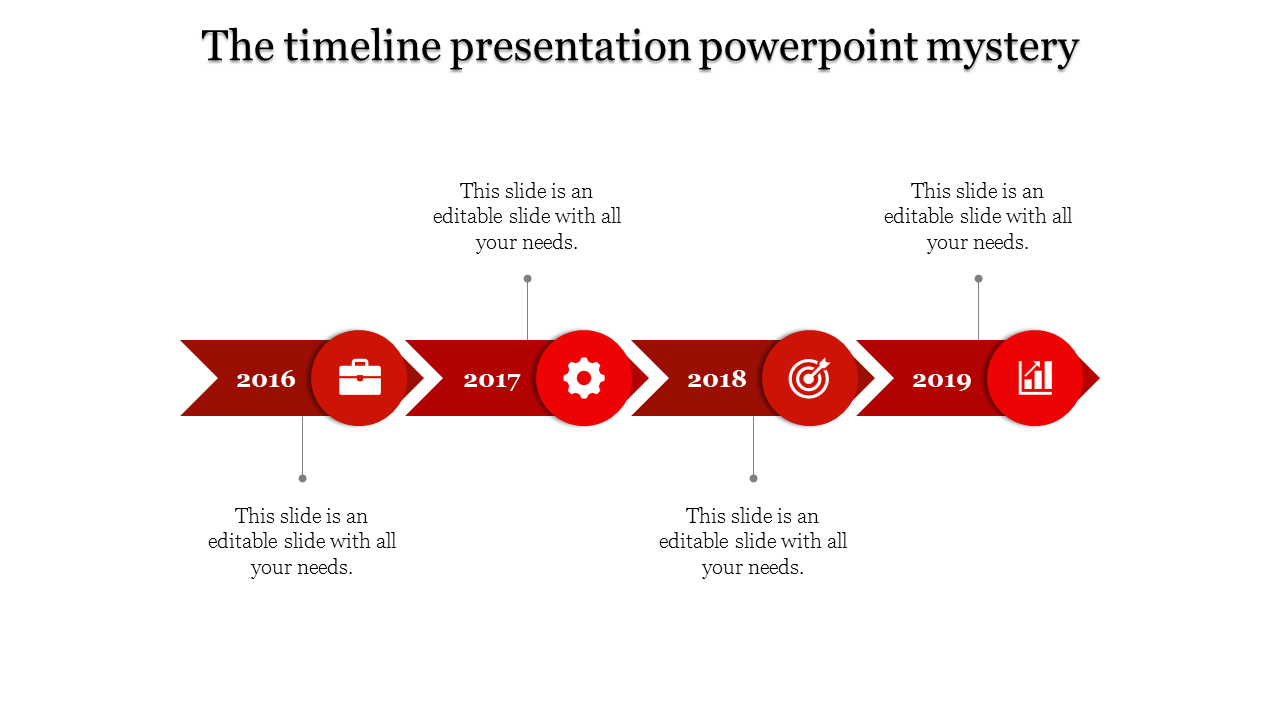 The timeline presentation powerpoint mystery

This slide is an editable slide with all your needs.

This slide is an editable slide with all your needs.

2016

2017

2018

2019

This slide is an editable slide with all your needs.

This slide is an editable slide with all your needs.